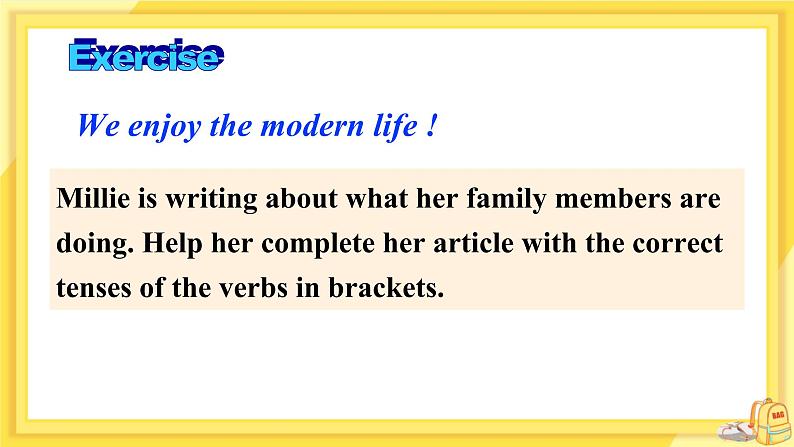 Exercise

We enjoy the modern life !

Millie is writing about what her family members are doing. Help her complete her article with the correct tenses of the verbs in brackets.

BAG